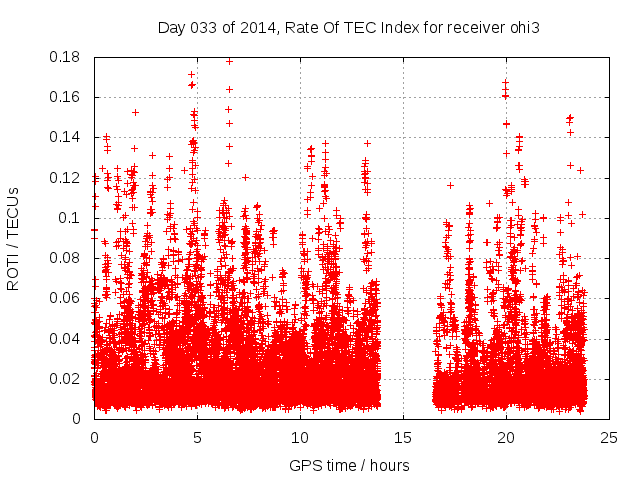 Day 033 of 2014, Rate Of TEC Index for receiver ohi3

ROTI / TECUs

0.18
0.16
0.14
0.12
0.1
0.08
0.06
0.04
0.02
0

0
5
10
15
20
25

GPS time / hours